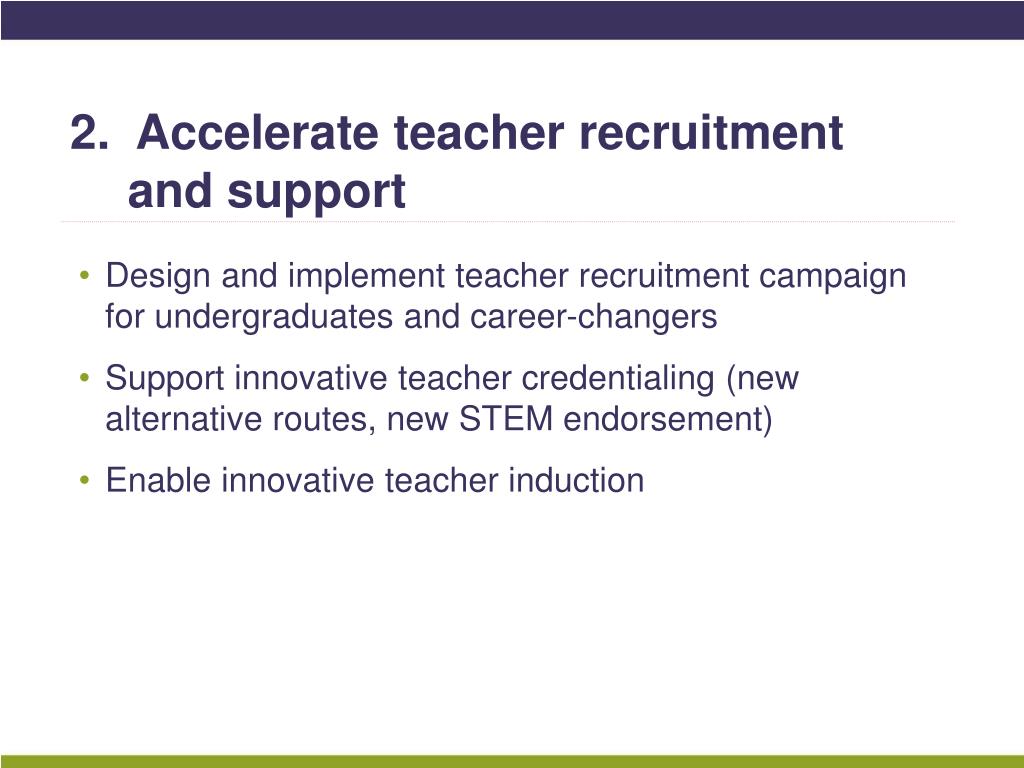 2. Accelerate teacher recruitment and support

• Design and implement teacher recruitment campaign for undergraduates and career-changers

• Support innovative teacher credentialing (new alternative routes, new STEM endorsement)

• Enable innovative teacher induction